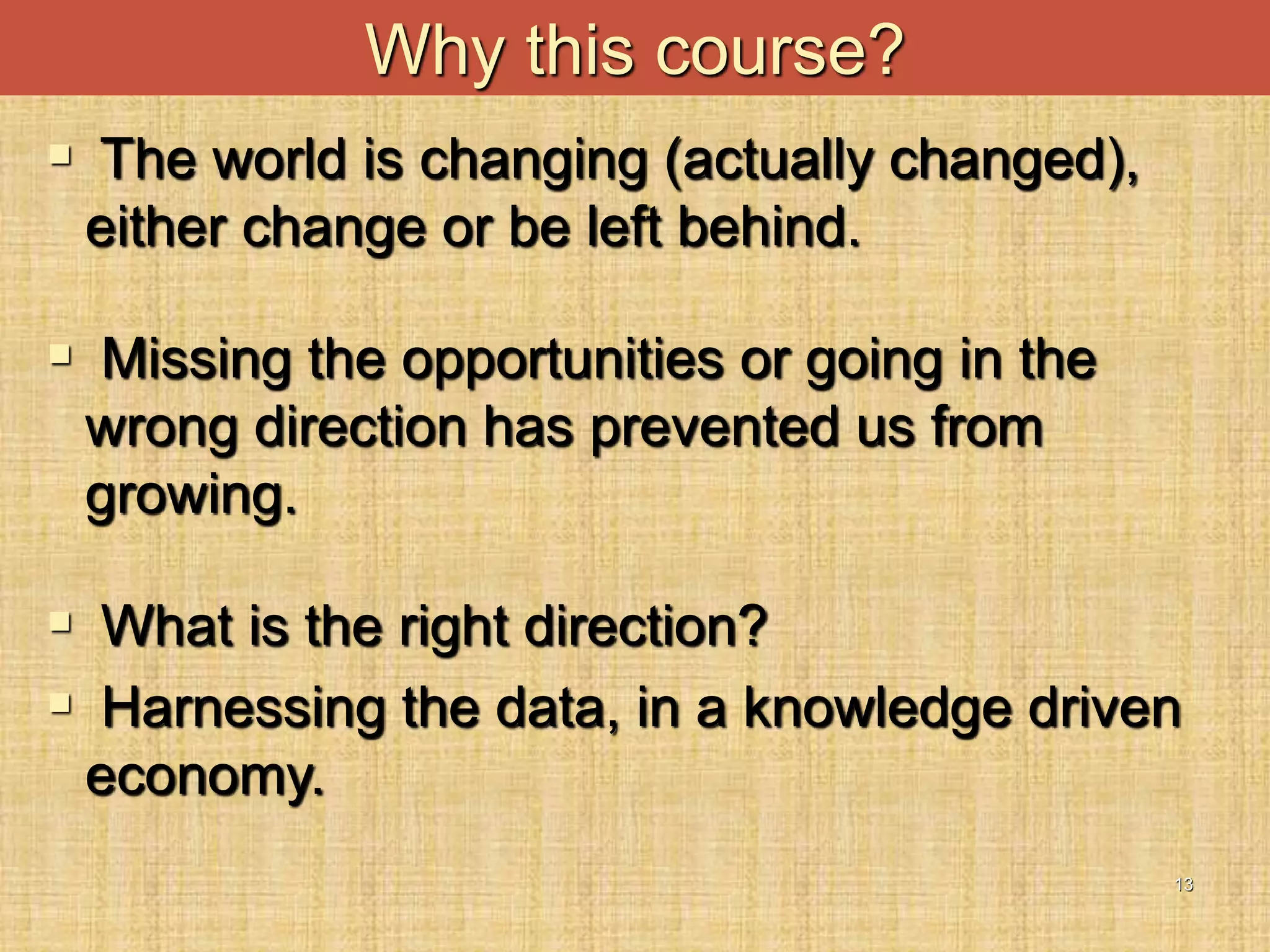 Why this course?

▪ The world is changing (actually changed), either change or be left behind.

▪ Missing the opportunities or going in the wrong direction has prevented us from growing.

▪ What is the right direction?

▪ Harnessing the data, in a knowledge driven economy.

13